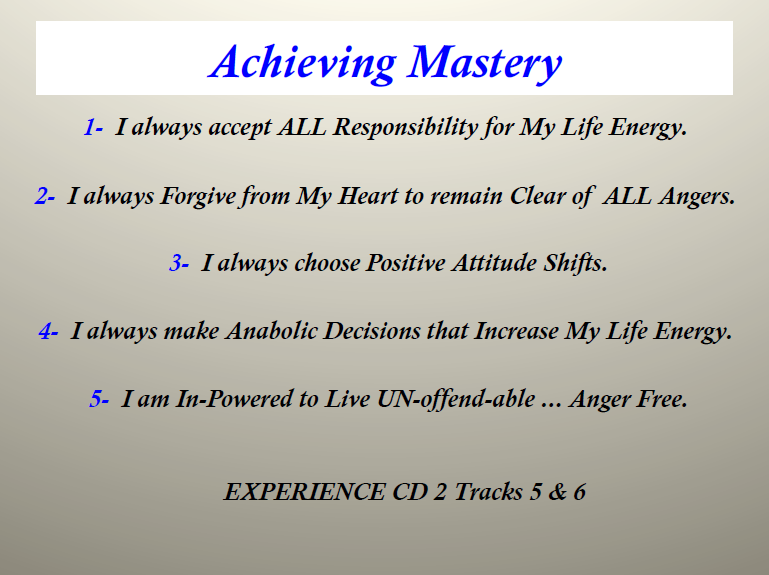 Achieving Mastery

1- I always accept ALL Responsibility for My Life Energy.

2- I always Forgive from My Heart to remain Clear of ALL Angers.

3- I always choose Positive Attitude Shifts.

4- I always make Anabolic Decisions that Increase My Life Energy.

5- I am In-Powered to Live UN-offend-able … Anger Free.

EXPERIENCE CD 2 Tracks 5 & 6